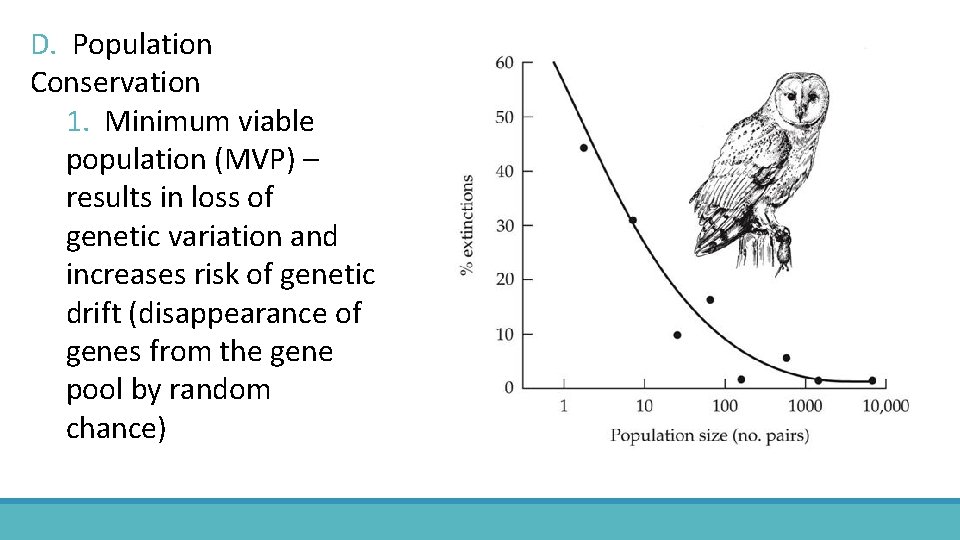 D. Population Conservation

1. Minimum viable population (MVP) – results in loss of genetic variation and increases risk of genetic drift (disappearance of genes from the gene pool by random chance)

60
50
40
30
20
10
0
% extinctions
1
10
100
1000
10,000
Population size (no. pairs)